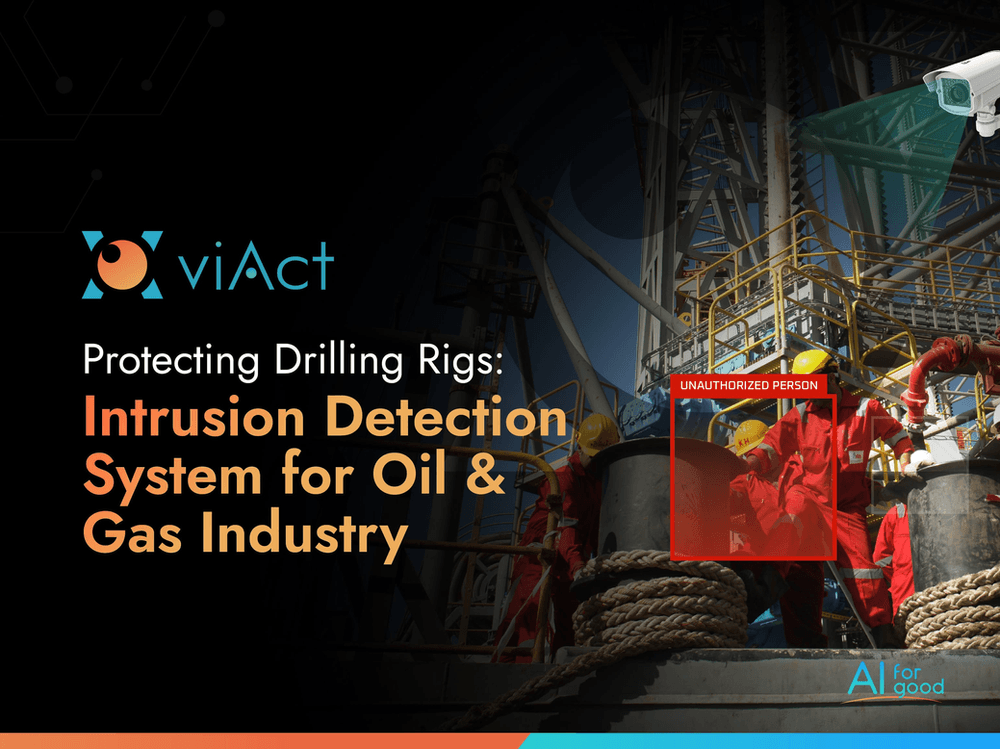 viAct

Protecting Drilling Rigs:
Intrusion Detection System for Oil & Gas Industry

UNAUTHORIZED PERSON

AI for good